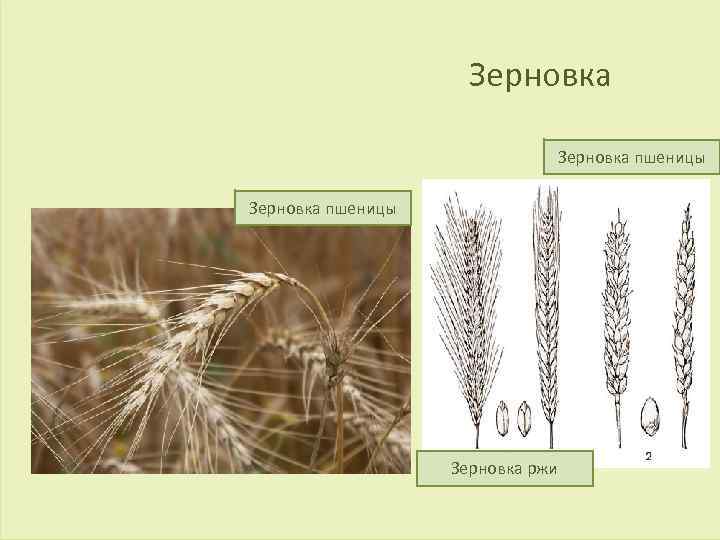 Зерновка

Зерновка пшеницы

Зерновка пшеницы

2

Зерновка ржи